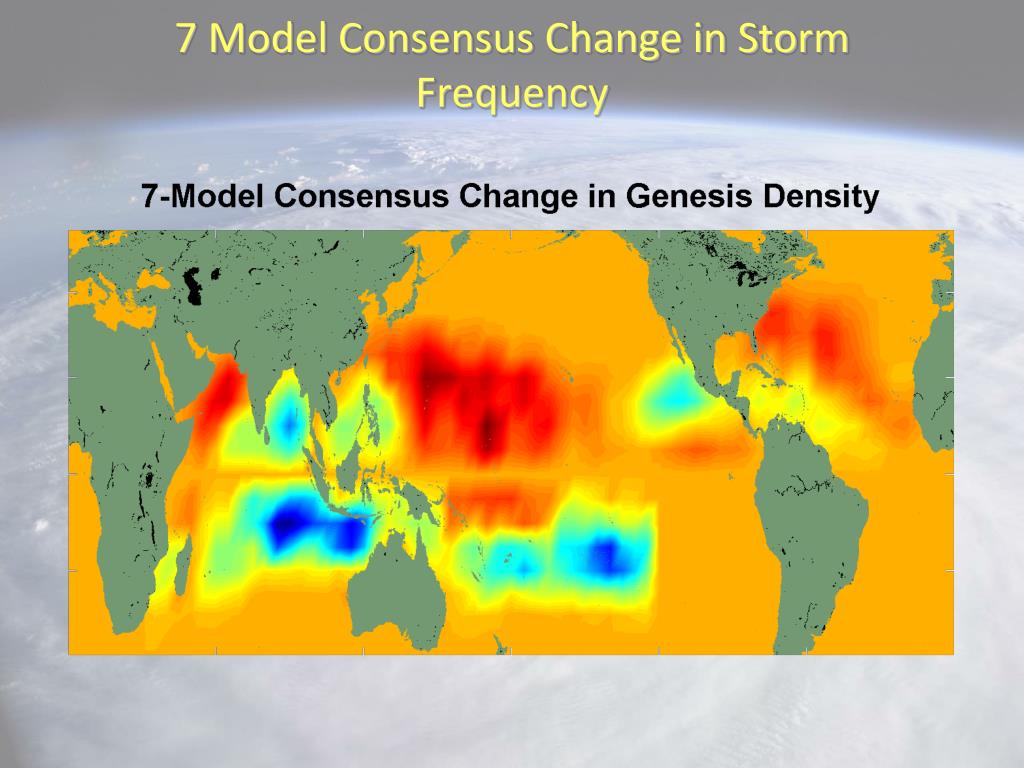 7 Model Consensus Change in Storm Frequency

7-Model Consensus Change in Genesis Density